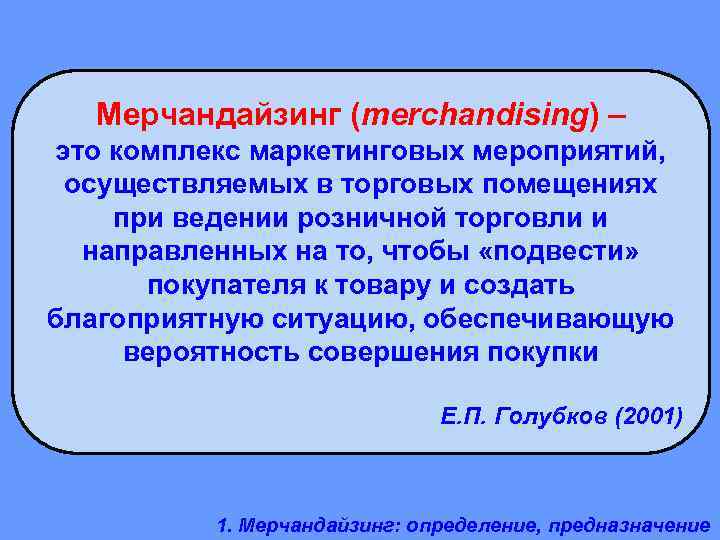 Мерчандайзинг (merchandising) – это комплекс маркетинговых мероприятий, осуществляемых в торговых помещениях при ведении розничной торговли и направленных на то, чтобы «подвести» покупателя к товару и создать благоприятную ситуацию, обеспечивающую вероятность совершения покупки

Е.П. Голубков (2001)

1. Мерчандайзинг: определение, предназначение